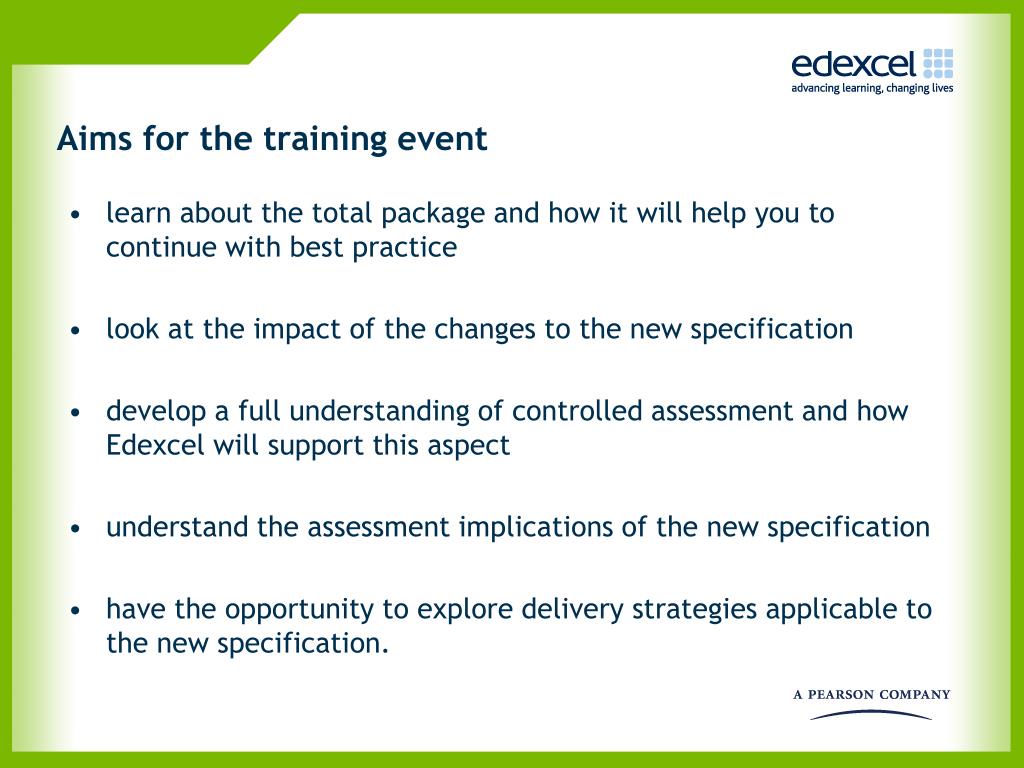 edexcel
advancing learning, changing lives

Aims for the training event

• learn about the total package and how it will help you to continue with best practice

• look at the impact of the changes to the new specification

• develop a full understanding of controlled assessment and how Edexcel will support this aspect

• understand the assessment implications of the new specification

• have the opportunity to explore delivery strategies applicable to the new specification.

A PEARSON COMPANY